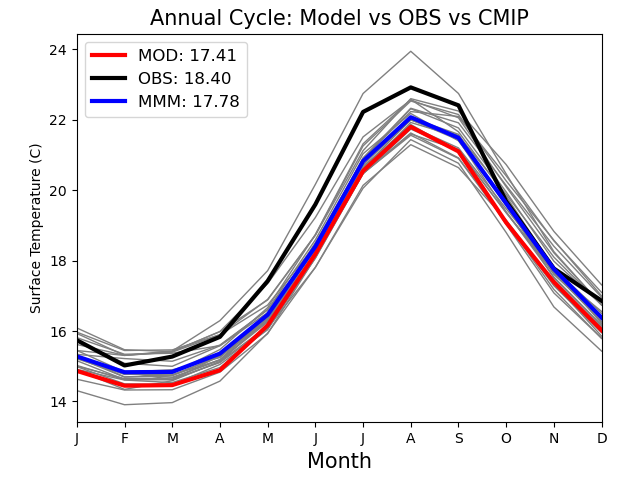 Annual Cycle: Model vs OBS vs CMIP

MOD: 17.41
OBS: 18.40
MMM: 17.78

Surface Temperature (C)

24
22
20
18
16
14

J F M A M J J A S O N D

Month